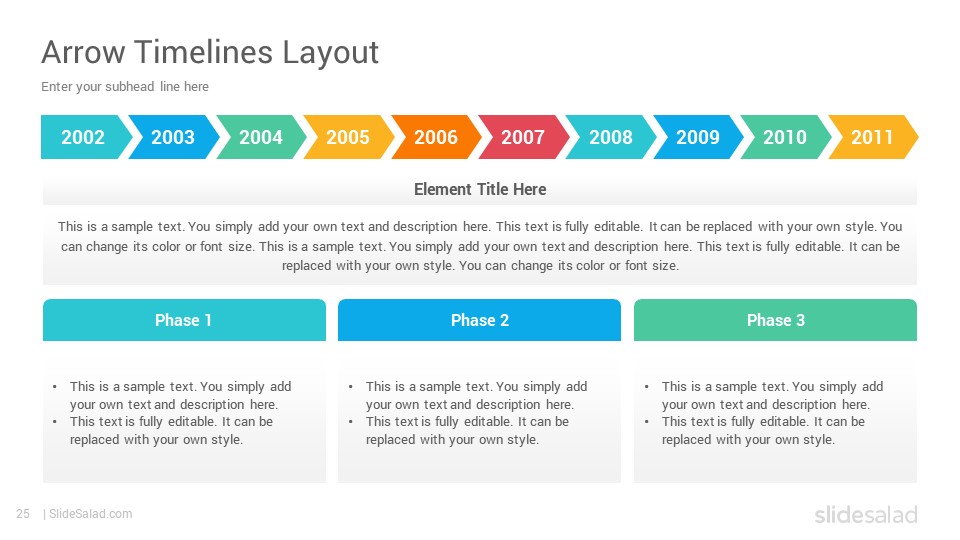 Arrow Timelines Layout

Enter your subhead line here

2002 2003 2004 2005 2006 2007 2008 2009 2010 2011

Element Title Here

This is a sample text. You simply add your own text and description here. This text is fully editable. It can be replaced with your own style. You can change its color or font size. This is a sample text. You simply add your own text and description here. This text is fully editable. It can be replaced with your own style. You can change its color or font size.

Phase 1

- This is a sample text. You simply add your own text and description here.
- This text is fully editable. It can be replaced with your own style.

Phase 2

- This is a sample text. You simply add your own text and description here.
- This text is fully editable. It can be replaced with your own style.

Phase 3

- This is a sample text. You simply add your own text and description here.
- This text is fully editable. It can be replaced with your own style.

25 | SlideSalad.com

slidesalad